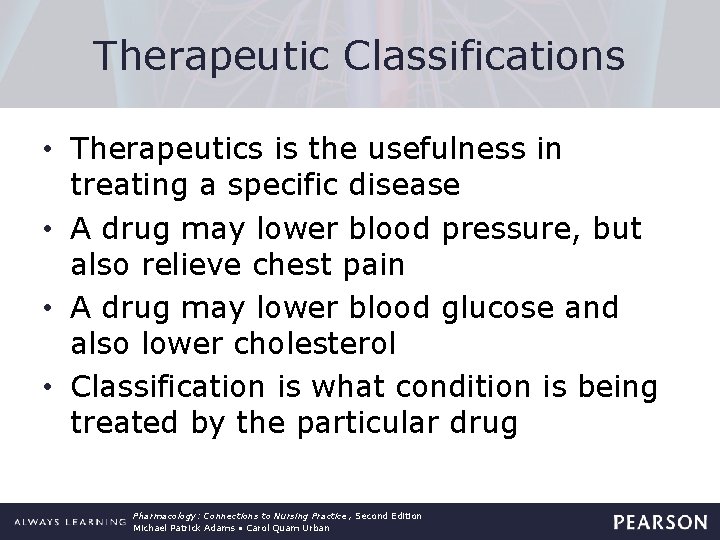 Therapeutic Classifications

• Therapeutics is the usefulness in treating a specific disease
• A drug may lower blood pressure, but also relieve chest pain
• A drug may lower blood glucose and also lower cholesterol
• Classification is what condition is being treated by the particular drug

ALWAYS LEARNING

Pharmacology: Connections to Nursing Practice, Second Edition
Michael Patrick Adams • Carol Quam Urban

PEARSON